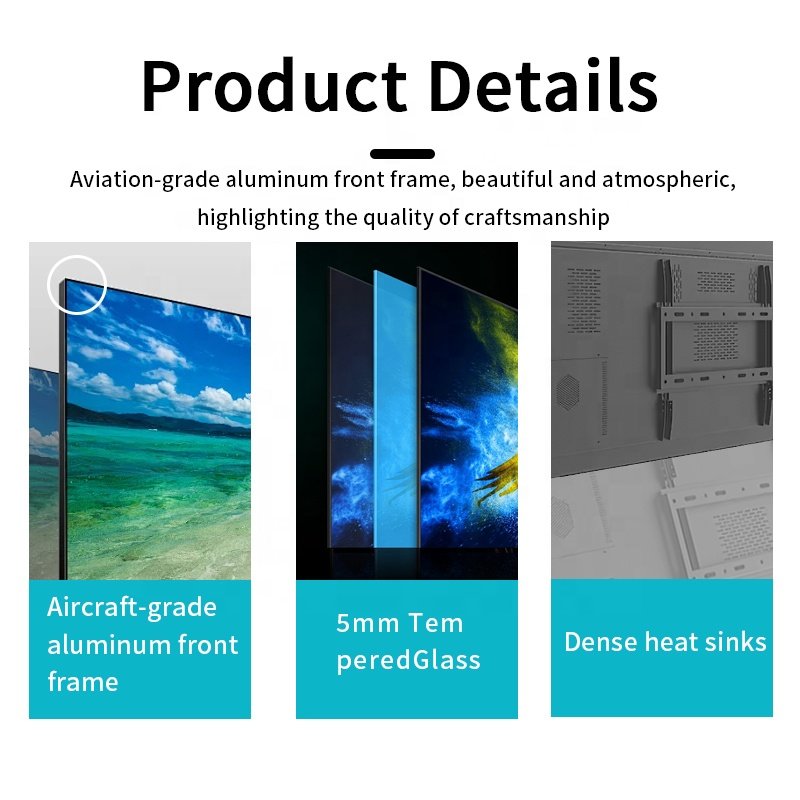 Product Details

Aviation-grade aluminum front frame, beautiful and atmospheric, highlighting the quality of craftsmanship

Aircraft-grade aluminum front frame

5mm Tem peredGlass

Dense heat sinks